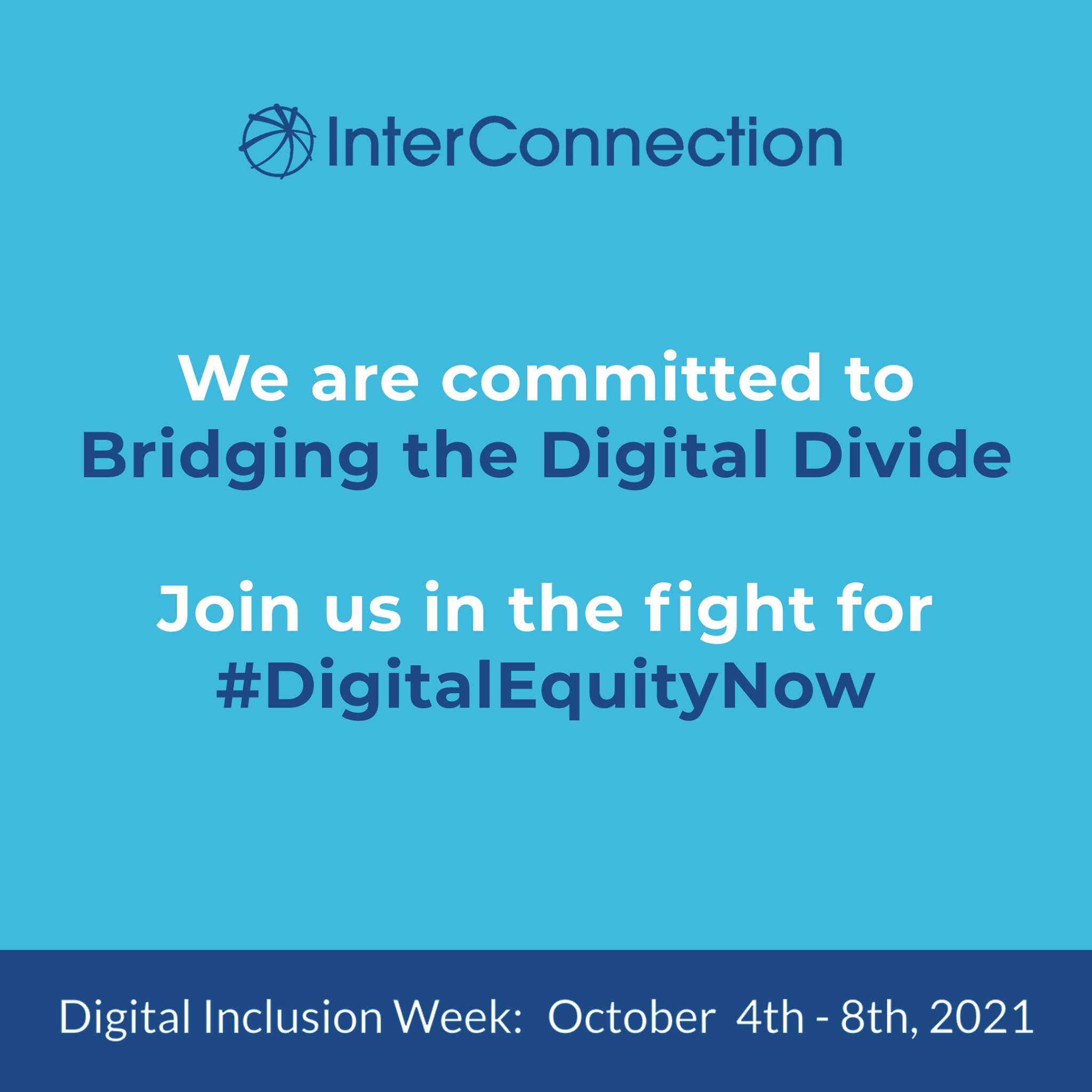 InterConnection

We are committed to Bridging the Digital Divide

Join us in the fight for #DigitalEquityNow

Digital Inclusion Week: October 4th - 8th, 2021